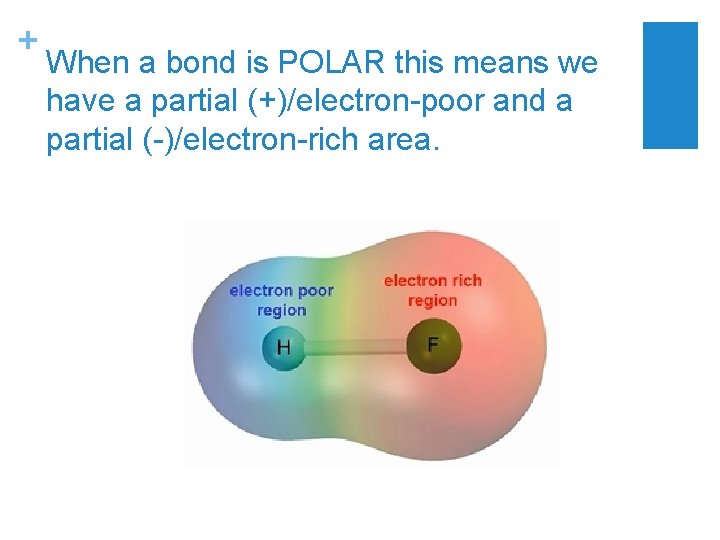 +

When a bond is POLAR this means we have a partial (+)/electron-poor and a partial (-)/electron-rich area.

electron poor region

electron rich region

H

F